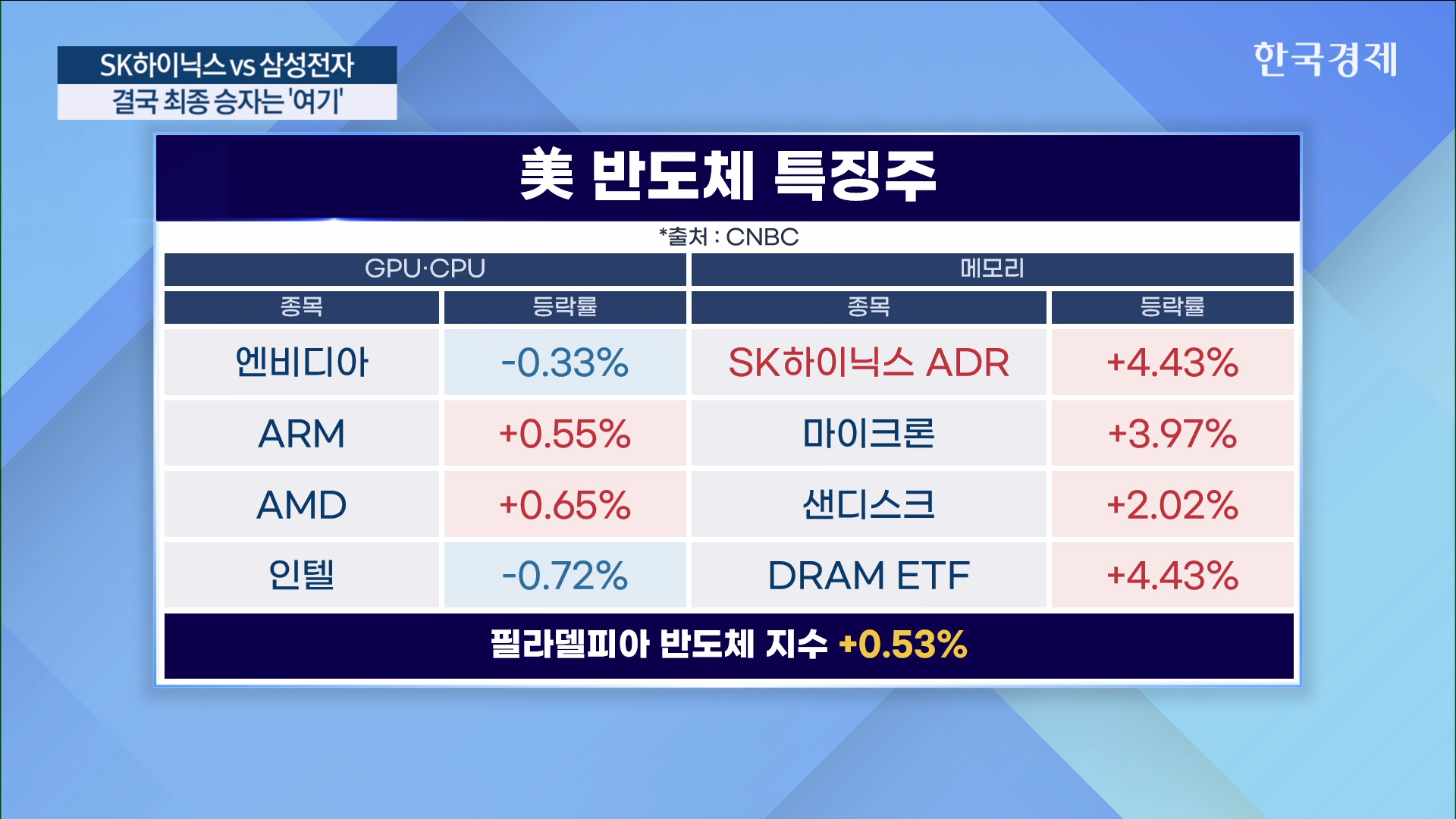 SK하이닉스 vs 삼성전자
결국 최종 승자는 '여기'

한국경제

美 반도체 특징주

*출처 : CNBC

| GPU·CPU | | 메모리 | |
|---|---|---|---|
| 종목 | 등락률 | 종목 | 등락률 |
| 엔비디아 | -0.33% | SK하이닉스 ADR | +4.43% |
| ARM | +0.55% | 마이크론 | +3.97% |
| AMD | +0.65% | 샌디스크 | +2.02% |
| 인텔 | -0.72% | DRAM ETF | +4.43% |

필라델피아 반도체 지수 +0.53%